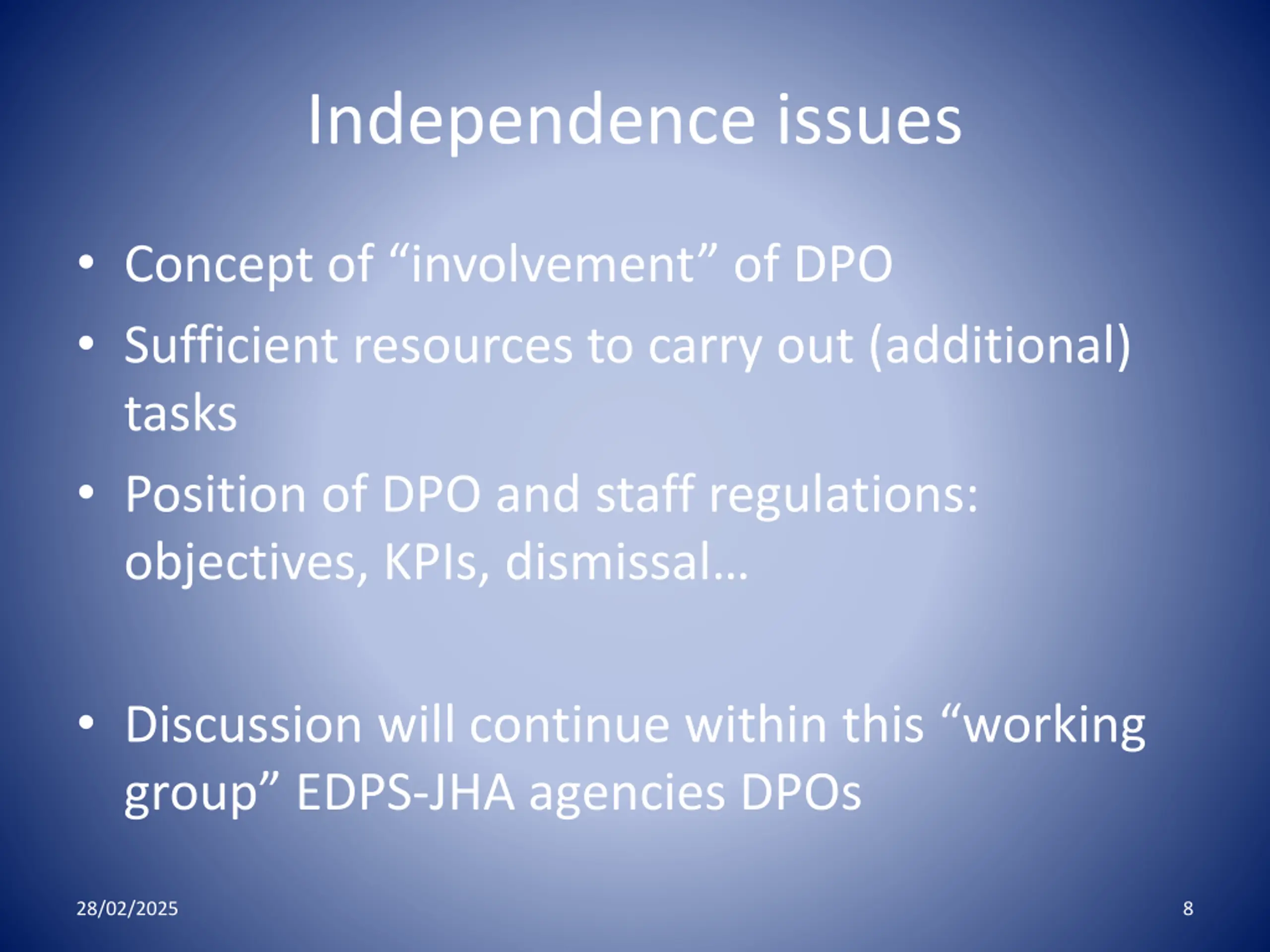 Independence issues

• Concept of “involvement” of DPO
• Sufficient resources to carry out (additional) tasks
• Position of DPO and staff regulations: objectives, KPIs, dismissal…

• Discussion will continue within this “working group” EDPS-JHA agencies DPOs

28/02/2025

8